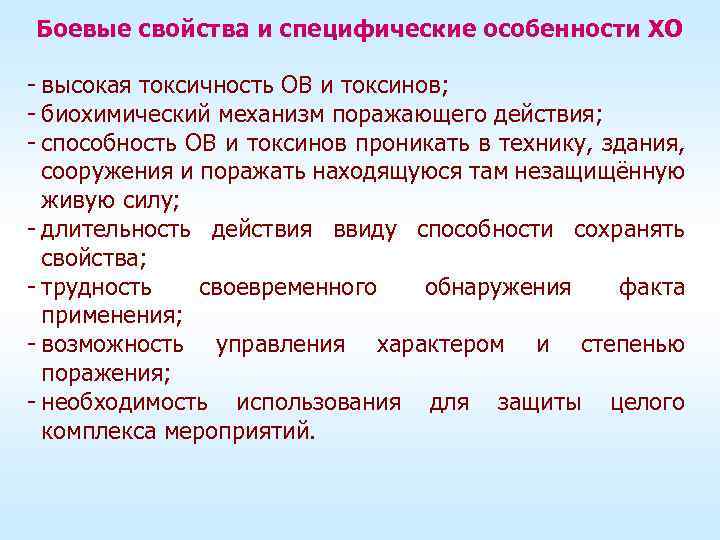 Боевые свойства и специфические особенности ХО

- высокая токсичность ОВ и токсинов;
- биохимический механизм поражающего действия;
- способность ОВ и токсинов проникать в технику, здания, сооружения и поражать находящуюся там незащищённую живую силу;
- длительность действия ввиду способности сохранять свойства;
- трудность своевременного обнаружения факта применения;
- возможность управления характером и степенью поражения;
- необходимость использования для защиты целого комплекса мероприятий.